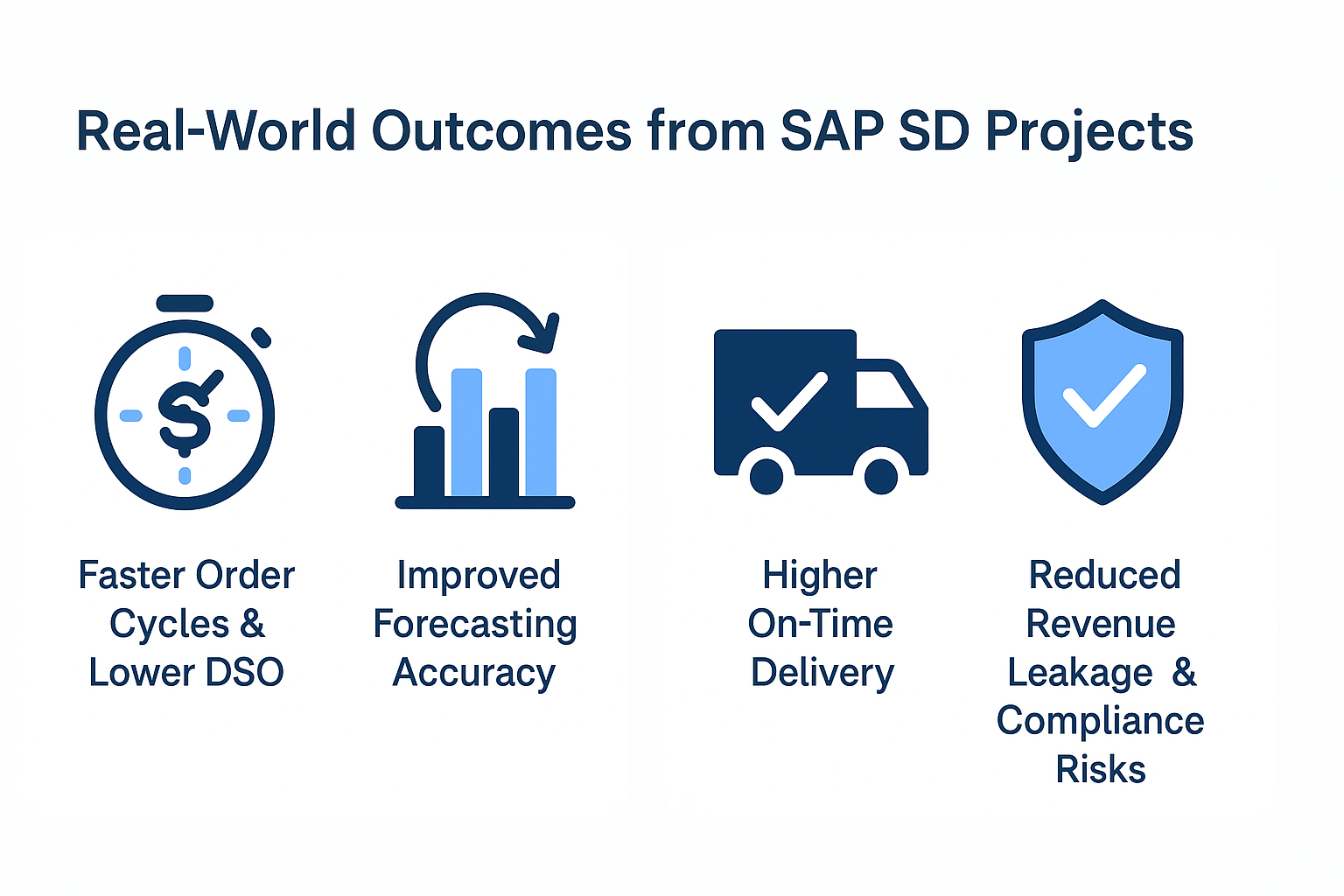 Real-World Outcomes from SAP SD Projects

Faster Order Cycles & Lower DSO

Improved Forecasting Accuracy

Higher On-Time Delivery

Reduced Revenue Leakage & Compliance Risks